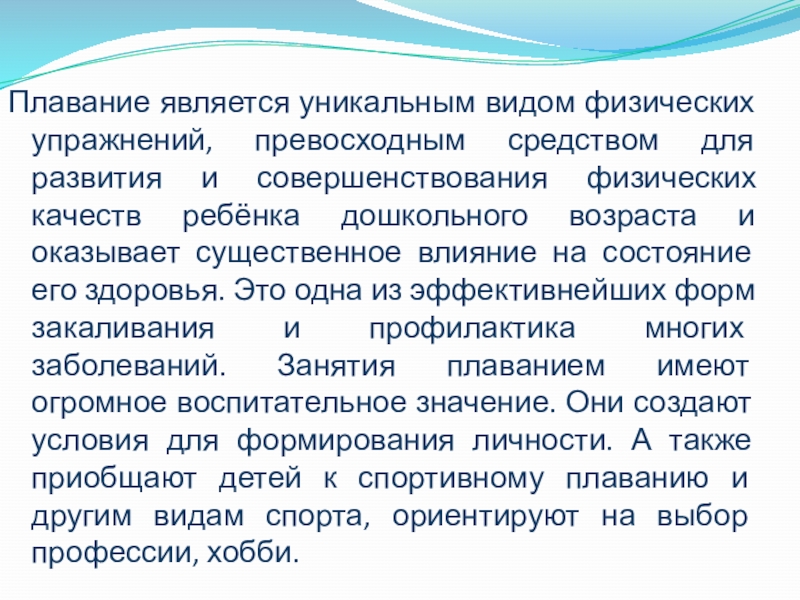 Плавание является уникальным видом физических упражнений, превосходным средством для развития и совершенствования физических качеств ребёнка дошкольного возраста и оказывает существенное влияние на состояние его здоровья. Это одна из эффективнейших форм закаливания и профилактика многих заболеваний. Занятия плаванием имеют огромное воспитательное значение. Они создают условия для формирования личности. А также приобщают детей к спортивному плаванию и другим видам спорта, ориентируют на выбор профессии, хобби.